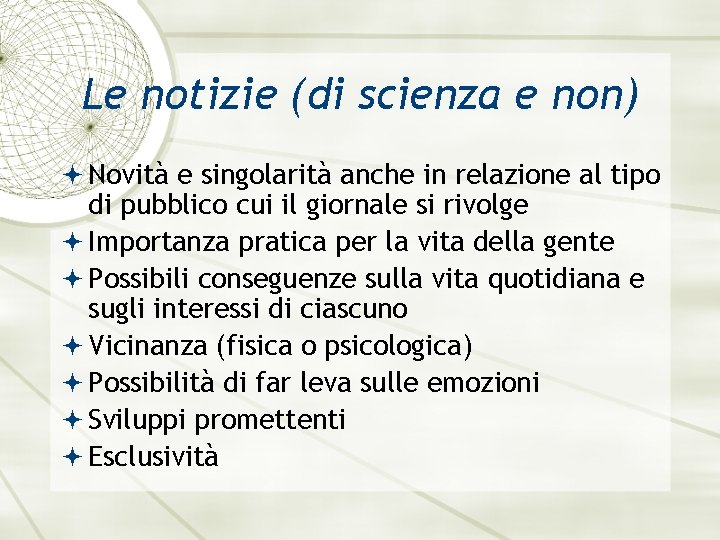 Le notizie (di scienza e non)

Novità e singolarità anche in relazione al tipo di pubblico cui il giornale si rivolge
Importanza pratica per la vita della gente
Possibili conseguenze sulla vita quotidiana e sugli interessi di ciascuno
Vicinanza (fisica o psicologica)
Possibilità di far leva sulle emozioni
Sviluppi promettenti
Esclusività